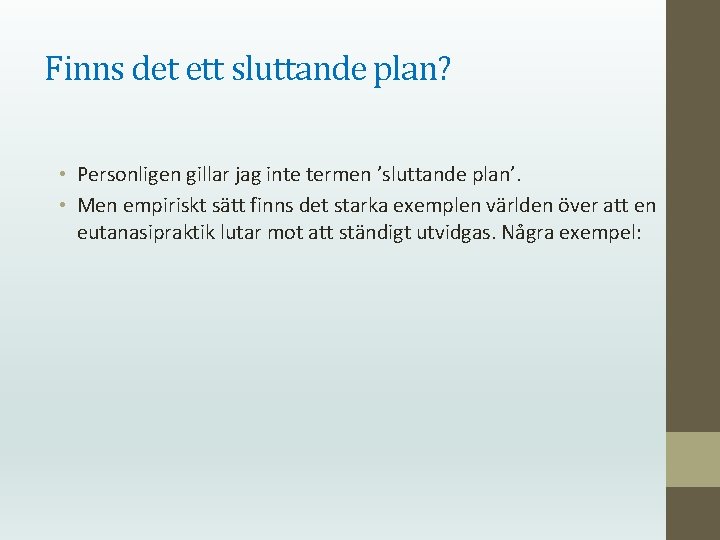 Finns det ett sluttande plan?

• Personligen gillar jag inte termen ’sluttande plan’.
• Men empiriskt sätt finns det starka exemplen världen över att en eutanasipraktik lutar mot att ständigt utvidgas. Några exempel: